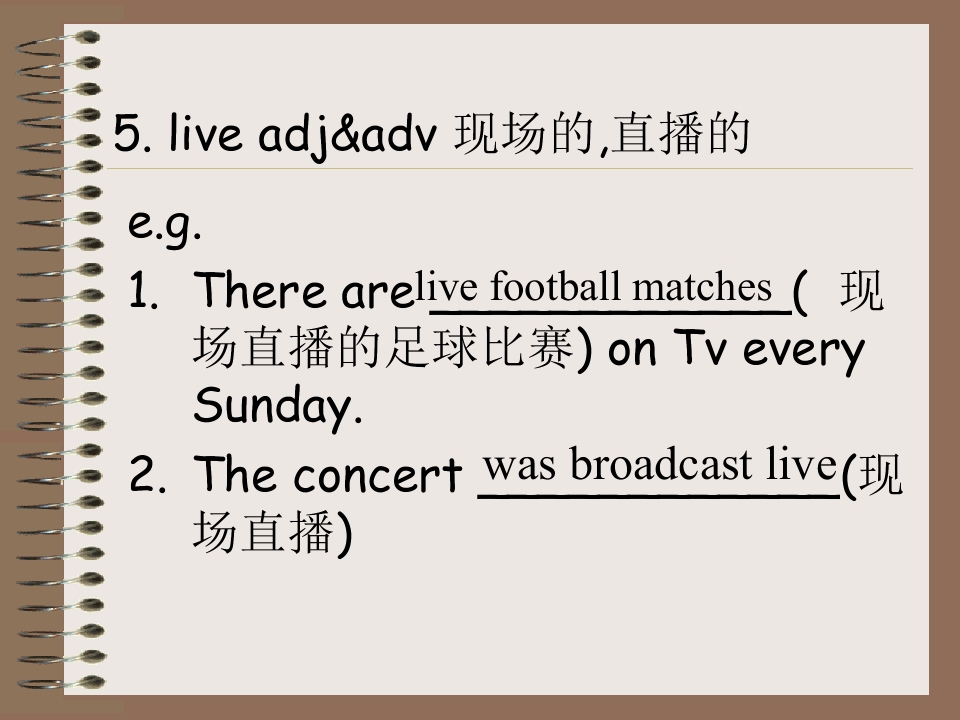 5. live adj&adv 现场的,直播的

e.g.

1. There are live football matches ( 现场直播的足球比赛) on Tv every Sunday.

2. The concert was broadcast live (现场直播)